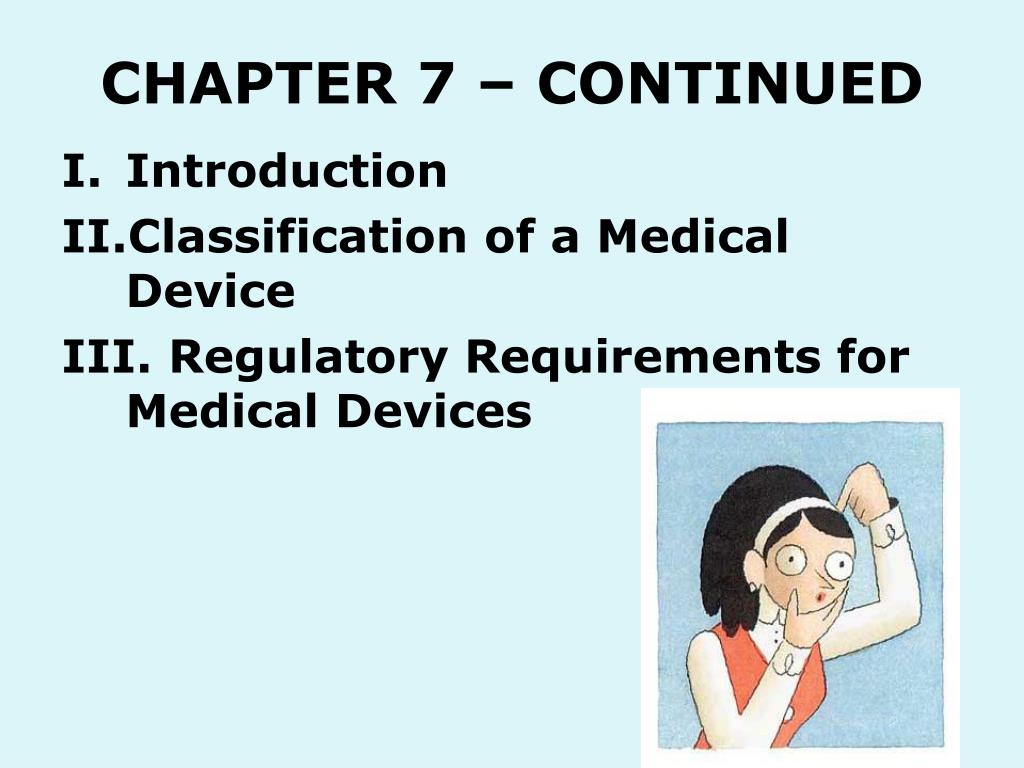 CHAPTER 7 – CONTINUED

I. Introduction

II.Classification of a Medical Device

III. Regulatory Requirements for Medical Devices